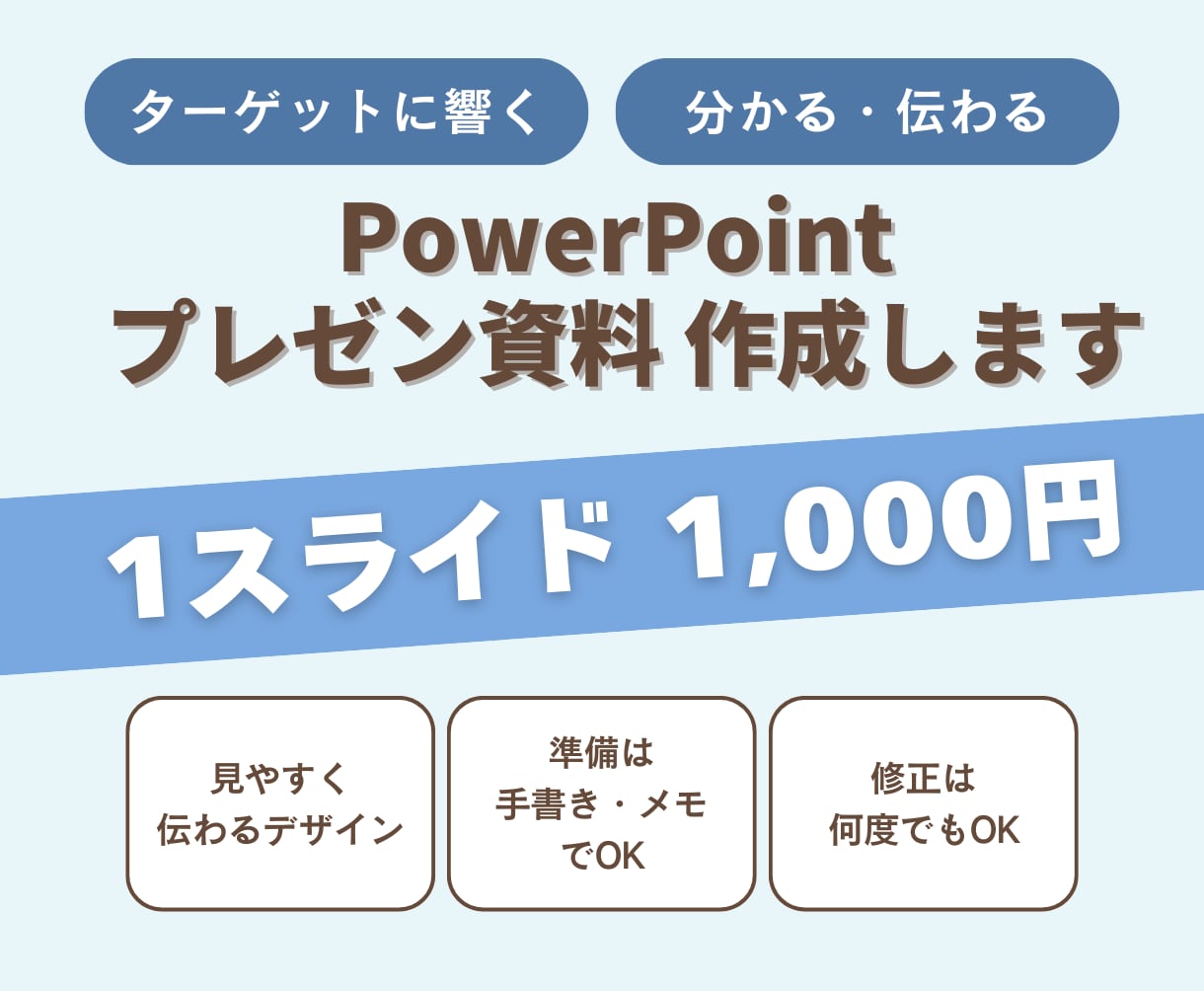 ターゲットに響く

分かる・伝わる

PowerPoint
プレゼン資料 作成します

1スライド 1,000円

見やすく
伝わるデザイン

準備は
手書き・メモ
でOK

修正は
何度でもOK